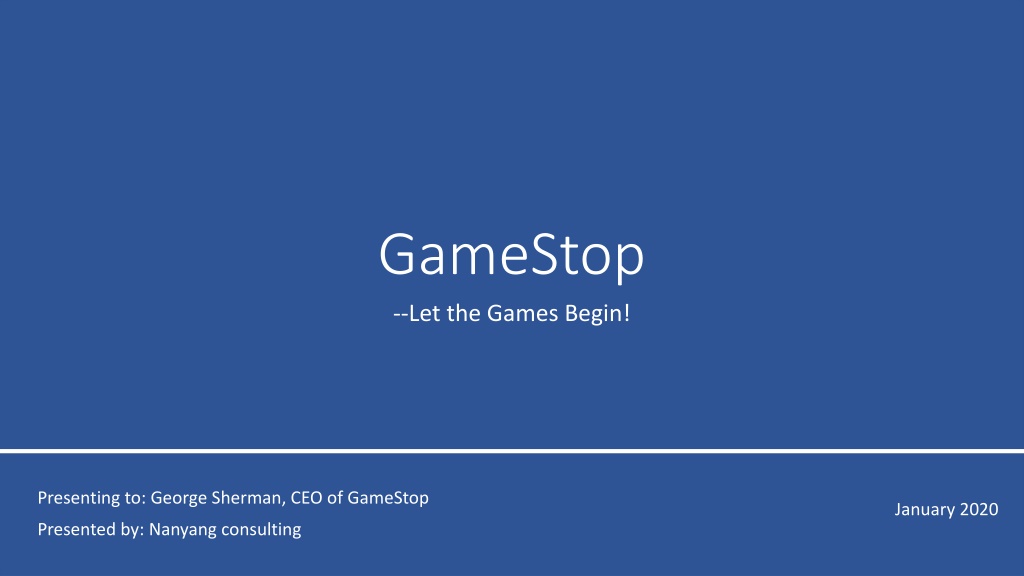 GameStop

--Let the Games Begin!

Presenting to: George Sherman, CEO of GameStop

Presented by: Nanyang consulting

January 2020